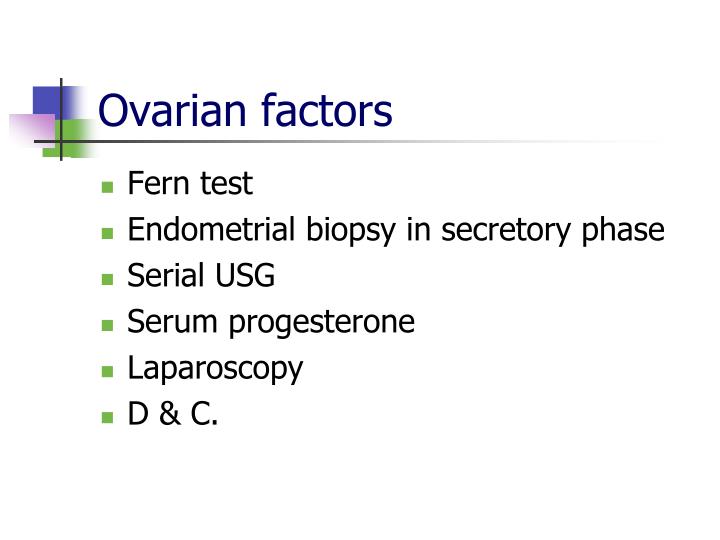 Ovarian factors

• Fern test
• Endometrial biopsy in secretory phase
• Serial USG
• Serum progesterone
• Laparoscopy
• D & C.